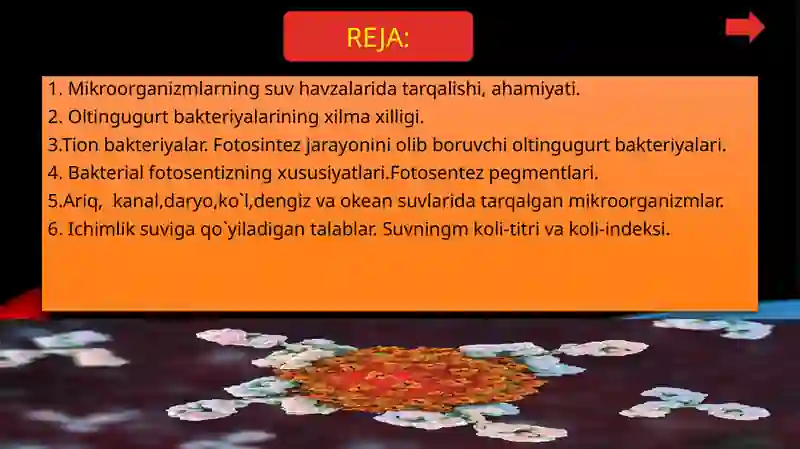 REJA:

1. Mikroorganizmlarning suv havzalarida tarqalishi, ahamiyati.
2. Oltingugurt bakteriyalarining xilma xilligi.
3.Tion bakteriyalar. Fotosintez jarayonini olib boruvchi oltingugurt bakteriyalari.
4. Bakterial fotosentizning xususiyatlari.Fotosentez pegmentlari.
5.Ariq, kanal,daryo,ko`l,dengiz va okean suvlarida tarqalgan mikroorganizmlar.
6. Ichimlik suviga qo`yiladigan talablar. Suvningm koli-titri va koli-indeksi.